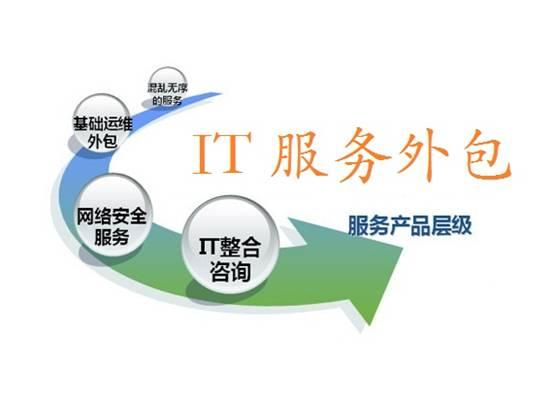 混乱无序的服务

基础运维外包

IT 服务外包

网络安全服务

IT整合咨询

服务产品层级